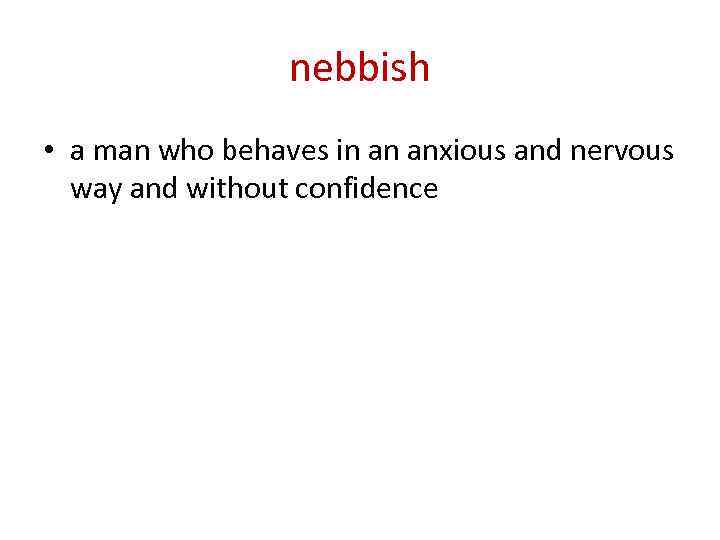 nebbish

• a man who behaves in an anxious and nervous way and without confidence